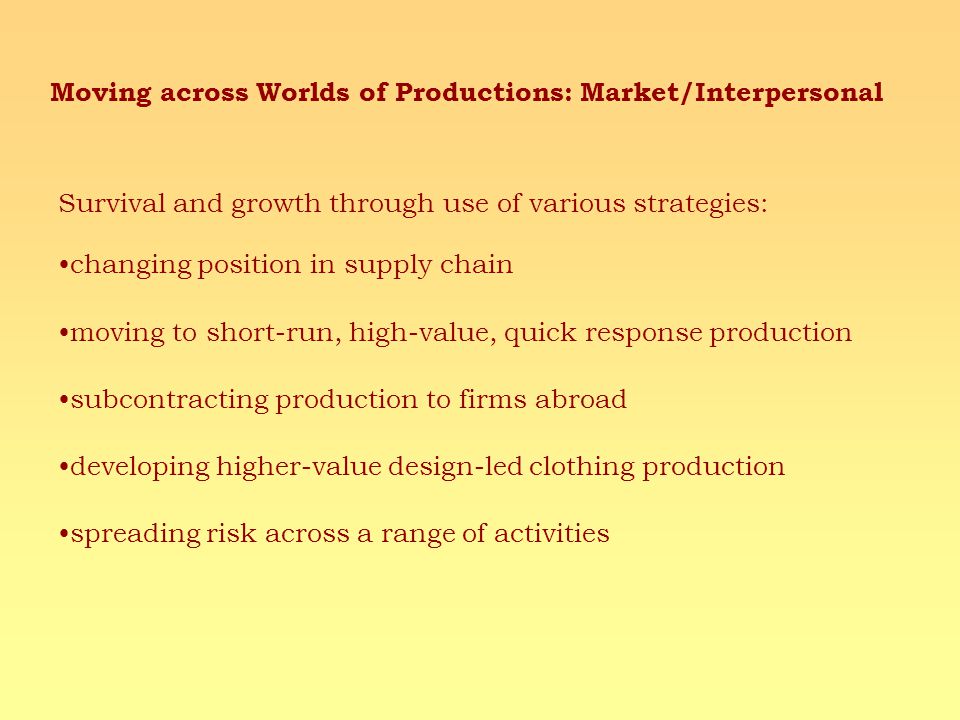 Moving across Worlds of Productions: Market/Interpersonal

Survival and growth through use of various strategies:

•changing position in supply chain

•moving to short-run, high-value, quick response production

•subcontracting production to firms abroad

•developing higher-value design-led clothing production

•spreading risk across a range of activities